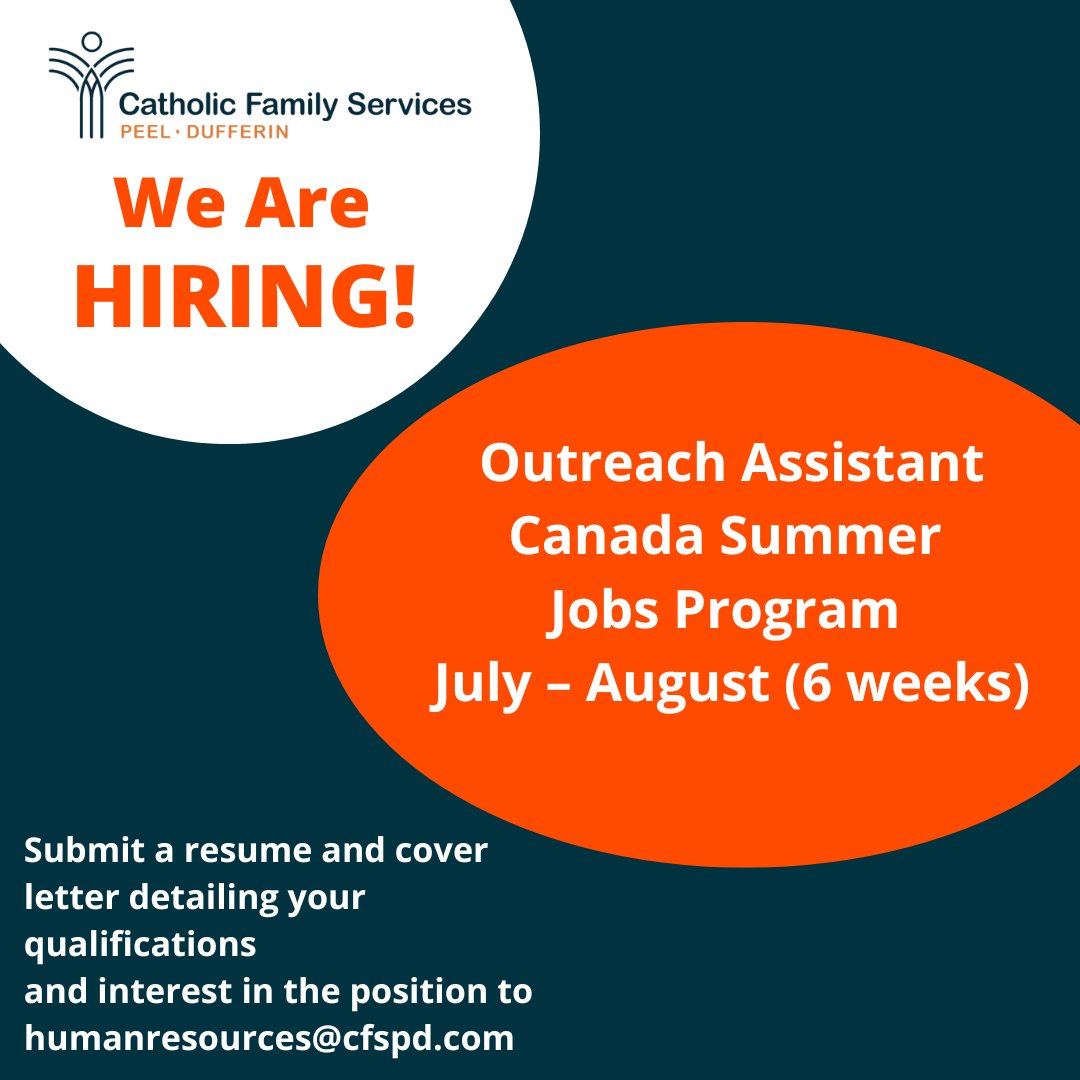 Catholic Family Services
PEEL · DUFFERIN

We Are
HIRING!

Outreach Assistant
Canada Summer
Jobs Program
July – August (6 weeks)

Submit a resume and cover letter detailing your qualifications and interest in the position to humanresources@cfspd.com